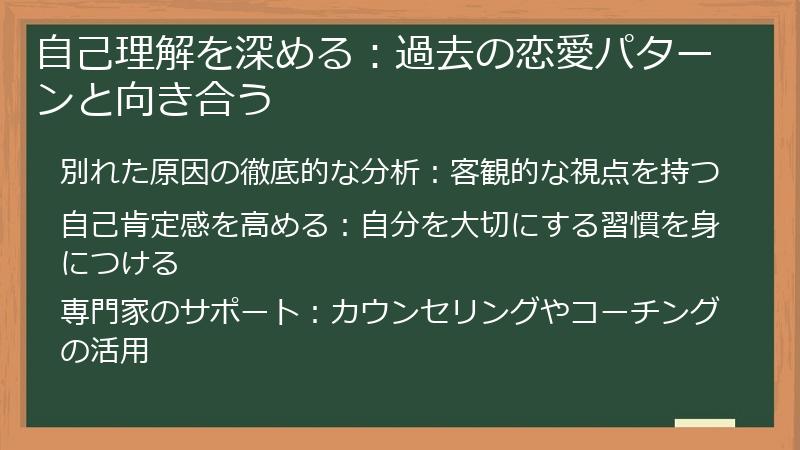 自己理解を深める：過去の恋愛パターンと向き合う

別れた原因の徹底的な分析：客観的な視点を持つ

自己肯定感を高める：自分を大切にする習慣を身につける

専門家のサポート：カウンセリングやコーチングの活用